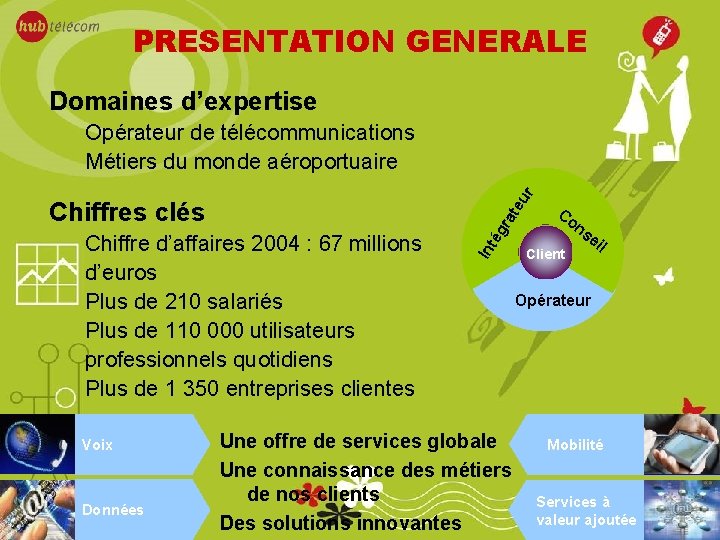 hub télécom

PRESENTATION GENERALE

Domaines d'expertise
Opérateur de télécommunications
Métiers du monde aéroportuaire

Chiffres clés
Chiffre d'affaires 2004 : 67 millions d'euros
Plus de 210 salariés
Plus de 110 000 utilisateurs professionnels quotidiens
Plus de 1 350 entreprises clientes

Intégrateur
Conseil
Client
Opérateur

Voix
Données
Une offre de services globale
Une connaissance des métiers de nos clients
Des solutions innovantes
Mobilité
Services à valeur ajoutée